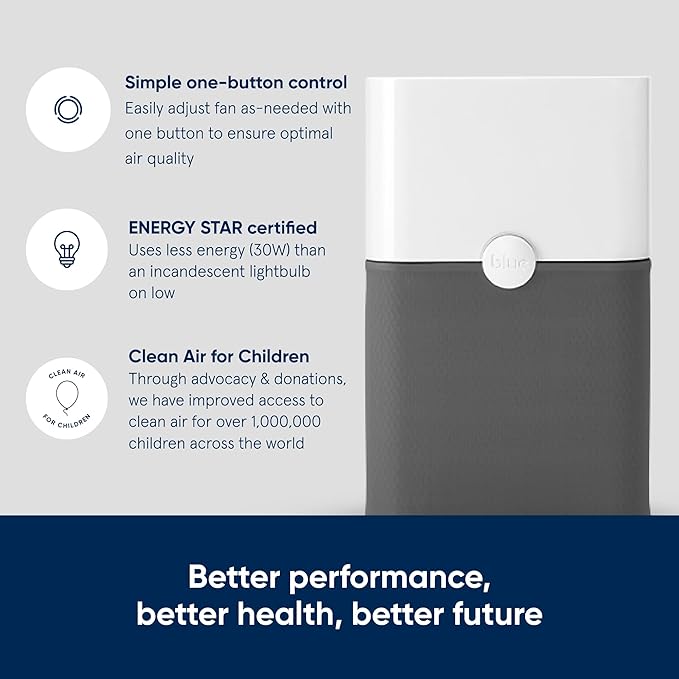 Simple one-button control
Easily adjust fan as-needed with one button to ensure optimal air quality

ENERGY STAR certified
Uses less energy (30W) than an incandescent lightbulb on low

CLEAN AIR FOR CHILDREN

Clean Air for Children
Through advocacy & donations, we have improved access to clean air for over 1,000,000 children across the world

blue

Better performance, better health, better future